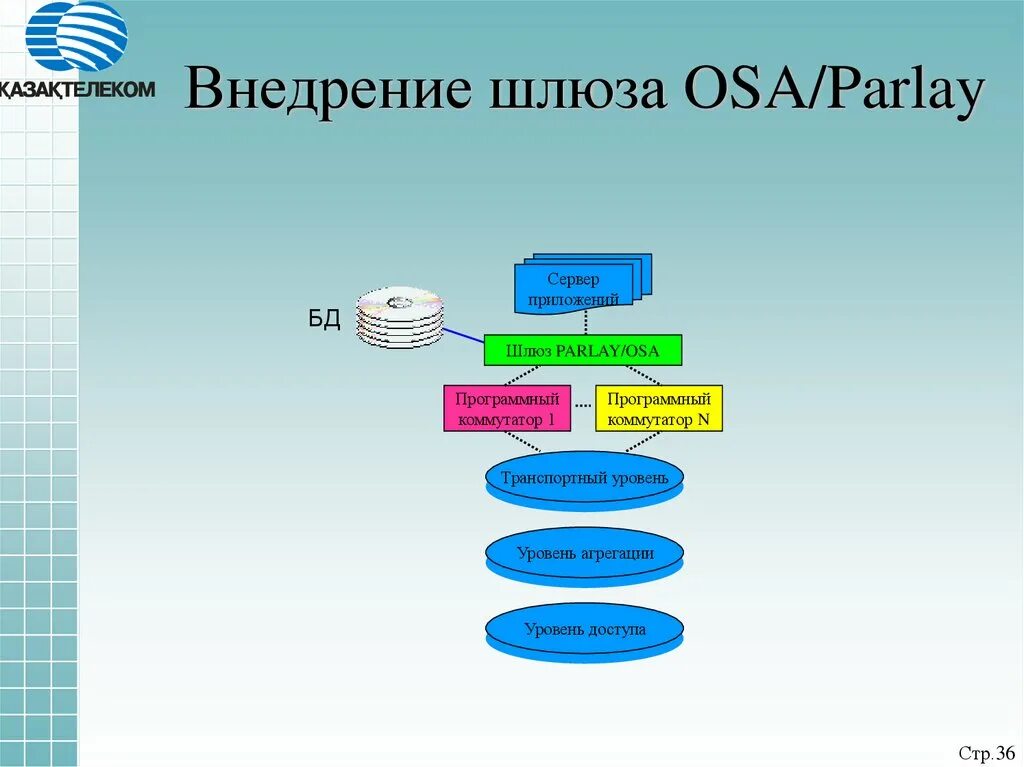 ҚАЗАҚТЕЛЕКОМ

Внедрение шлюза OSA/Parlay

Сервер приложений

БД

Шлюз PARLAY/OSA

Программный коммутатор 1

Программный коммутатор N

Транспортный уровень

Уровень агрегации

Уровень доступа

Стр.36